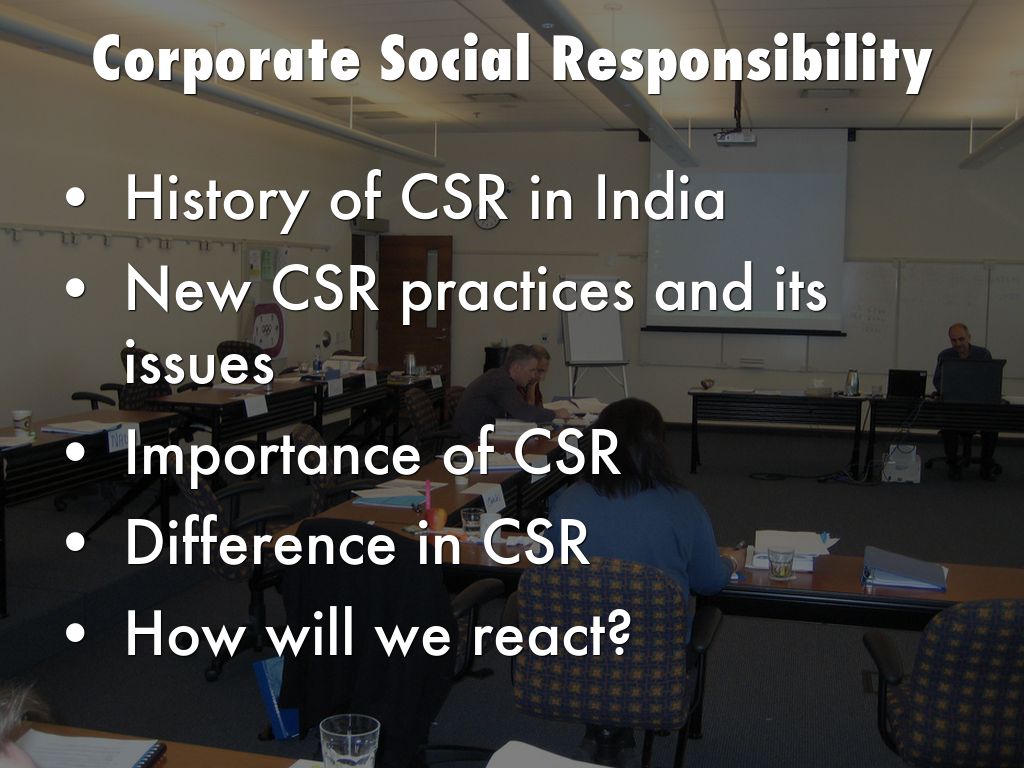 Corporate Social Responsibility

• History of CSR in India
• New CSR practices and its issues
• Importance of CSR
• Difference in CSR
• How will we react?